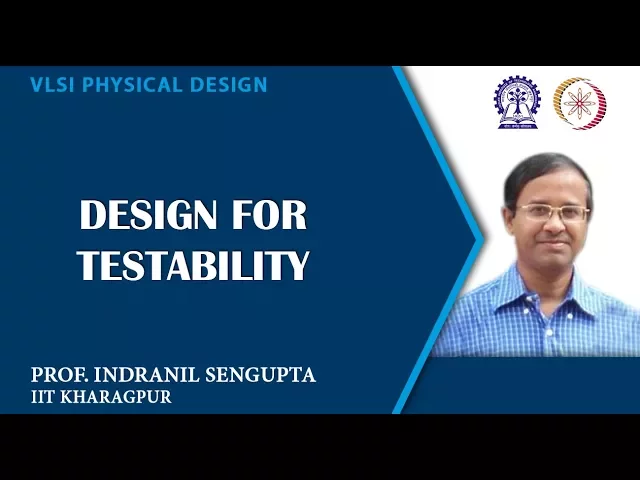 VLSI PHYSICAL DESIGN

DESIGN FOR TESTABILITY

PROF. INDRANIL SENGUPTA
IIT KHARAGPUR